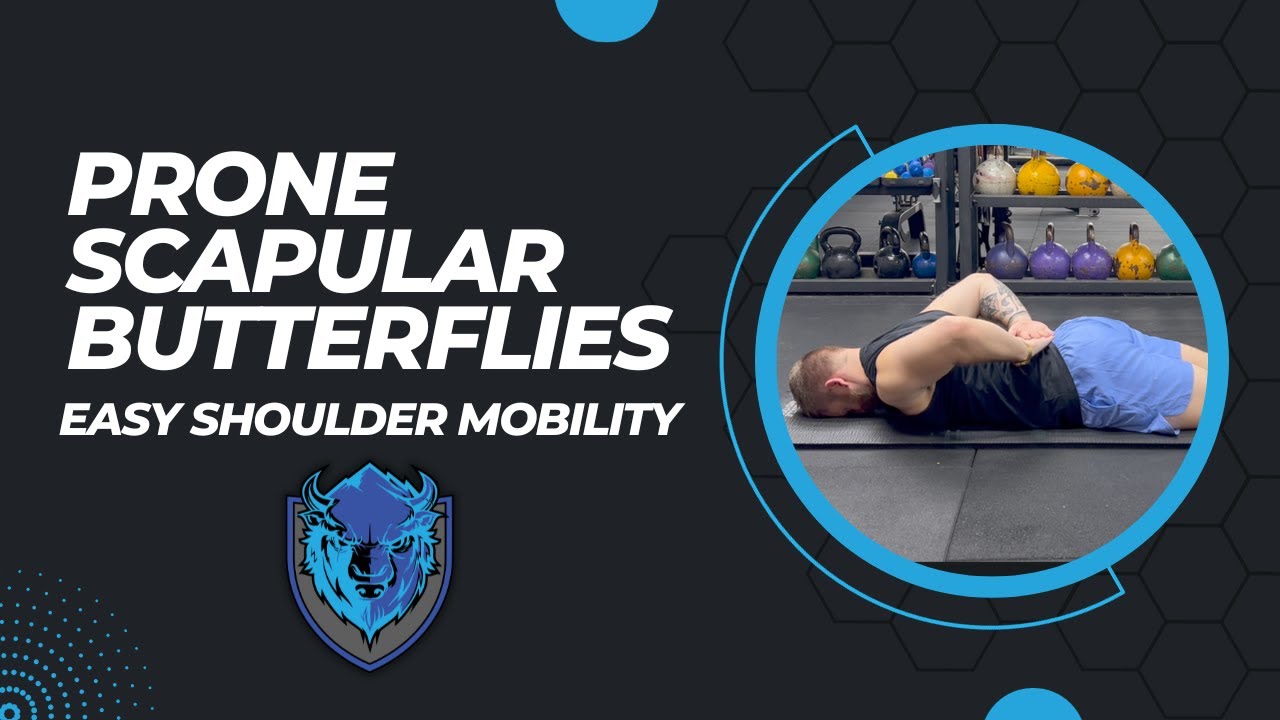 PRONE SCAPULAR BUTTERFLIES
EASY SHOULDER MOBILITY